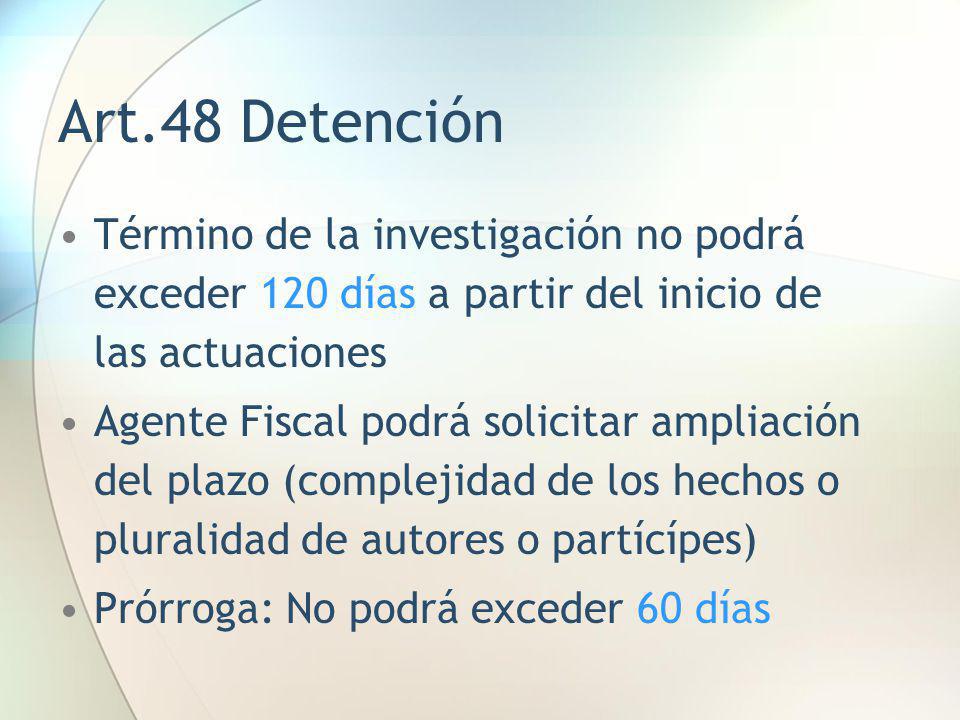 Art.48 Detención

• Término de la investigación no podrá exceder 120 días a partir del inicio de las actuaciones

• Agente Fiscal podrá solicitar ampliación del plazo (complejidad de los hechos o pluralidad de autores o partícipes)

• Prórroga: No podrá exceder 60 días